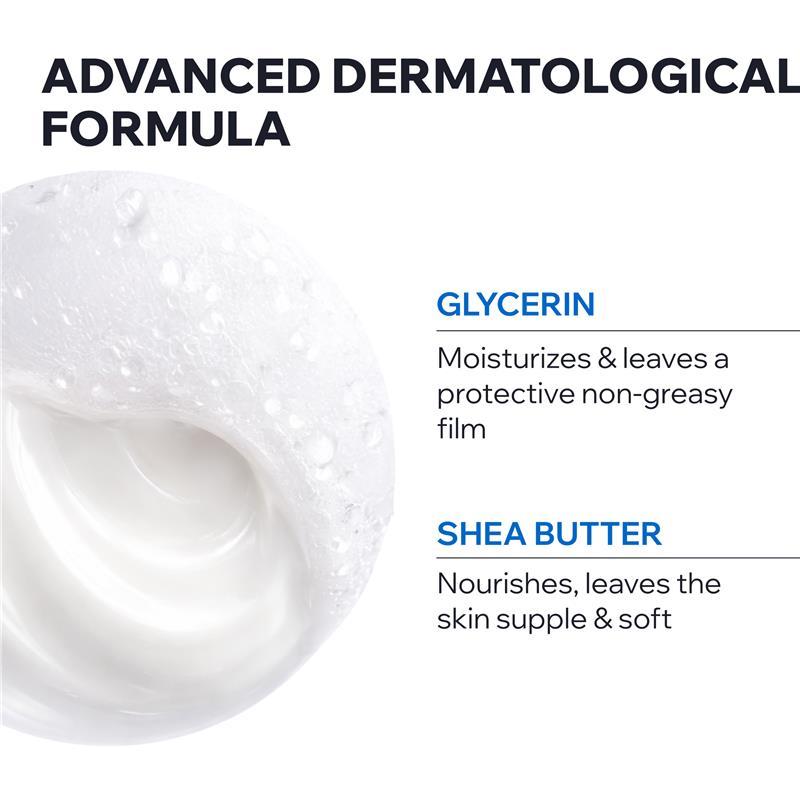 ADVANCED DERMATOLOGICAL FORMULA

GLYCERIN

Moisturizes & leaves a protective non-greasy film

SHEA BUTTER

Nourishes, leaves the skin supple & soft